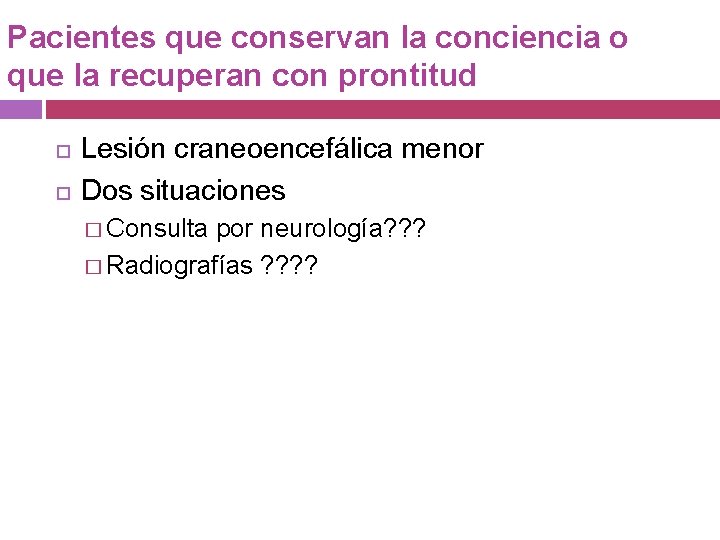 Pacientes que conservan la conciencia o que la recuperan con prontitud

Lesión craneoencefálica menor

Dos situaciones

Consulta por neurología???

Radiografías ????